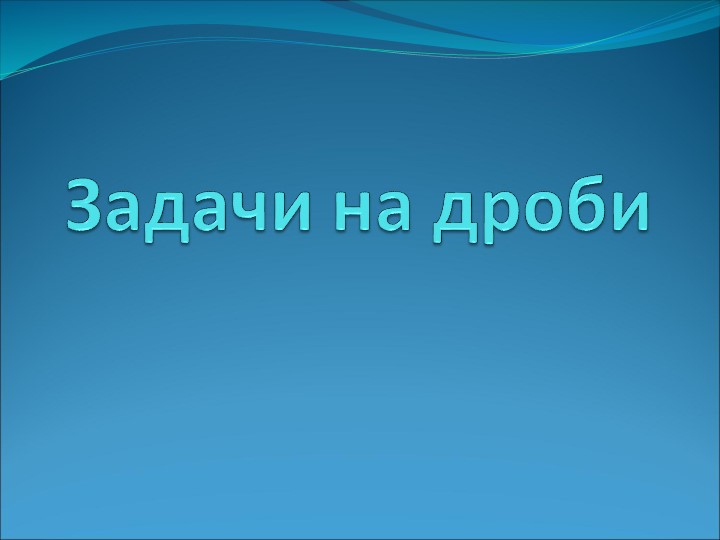 Задачи на дроби